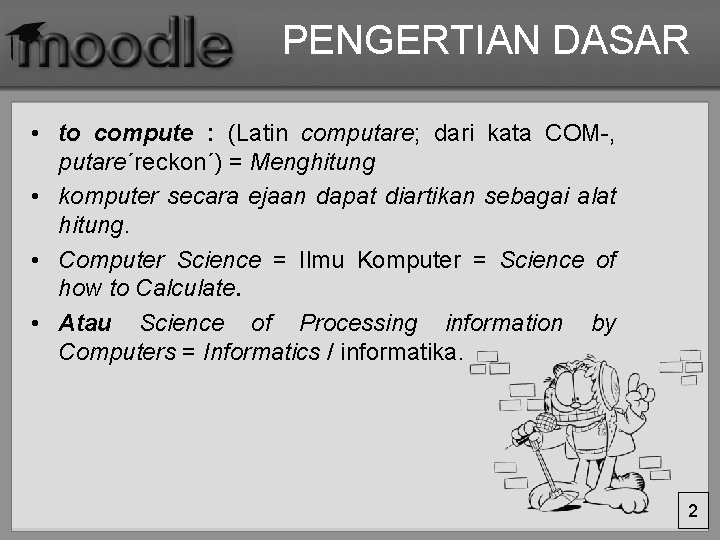 moodle PENGERTIAN DASAR

• to compute : (Latin computare; dari kata COM-, putare´reckon´) = Menghitung

• komputer secara ejaan dapat diartikan sebagai alat hitung.

• Computer Science = Ilmu Komputer = Science of how to Calculate.

• Atau Science of Processing information by Computers = Informatics / informatika.

2